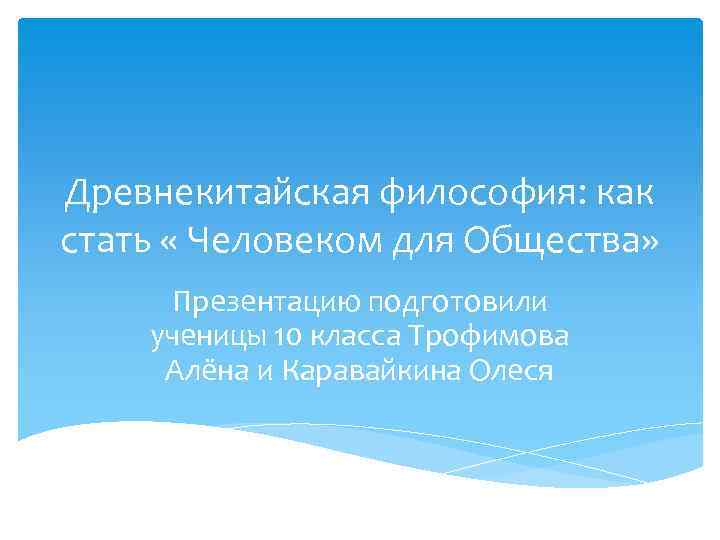 Древнекитайская философия: как стать « Человеком для Общества»

Презентацию подготовили ученицы 10 класса Трофимова Алёна и Каравайкина Олеся